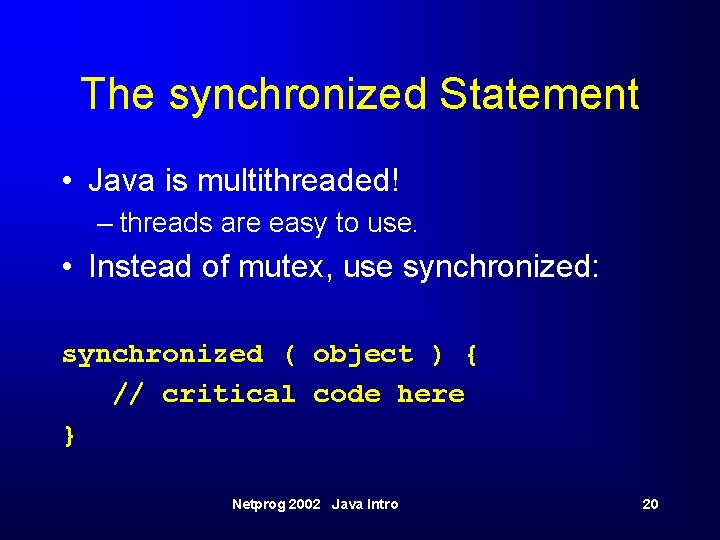 The synchronized Statement

• Java is multithreaded!
– threads are easy to use.

• Instead of mutex, use synchronized:

synchronized ( object ) {
// critical code here
}

Netprog 2002 Java Intro 20